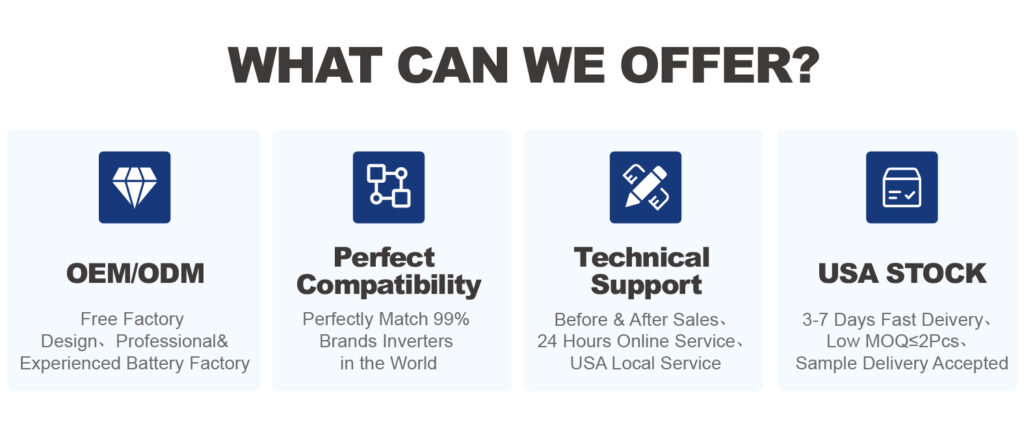 WHAT CAN WE OFFER?

OEM/ODM

Free Factory Design、Professional& Experienced Battery Factory

Perfect Compatibility

Perfectly Match 99% Brands Inverters in the World

Technical Support

Before & After Sales、24 Hours Online Service、USA Local Service

USA STOCK

3-7 Days Fast Deivery、Low MOQ≤2Pcs、Sample Delivery Accepted